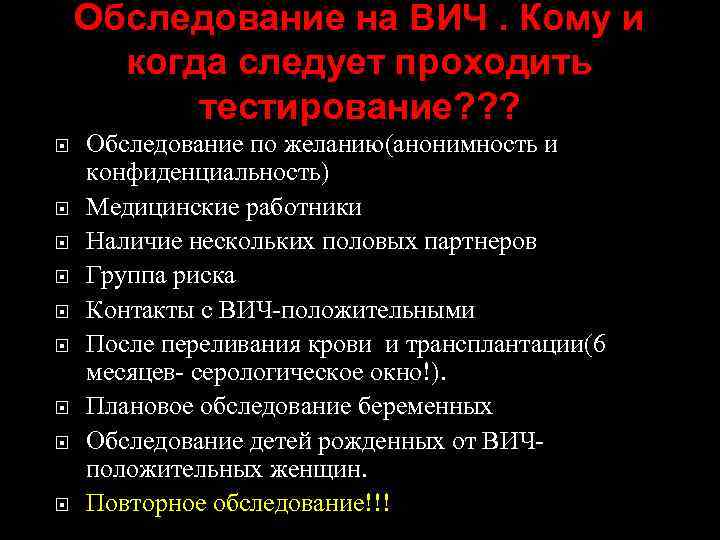 Обследование на ВИЧ . Кому и когда следует проходить тестирование???

Обследование по желанию(анонимность и конфиденциальность)

Медицинские работники

Наличие нескольких половых партнеров

Группа риска

Контакты с ВИЧ-положительными

После переливания крови и трансплантации(6 месяцев- серологическое окно!).

Плановое обследование беременных

Обследование детей рожденных от ВИЧ-положительных женщин.

Повторное обследование!!!